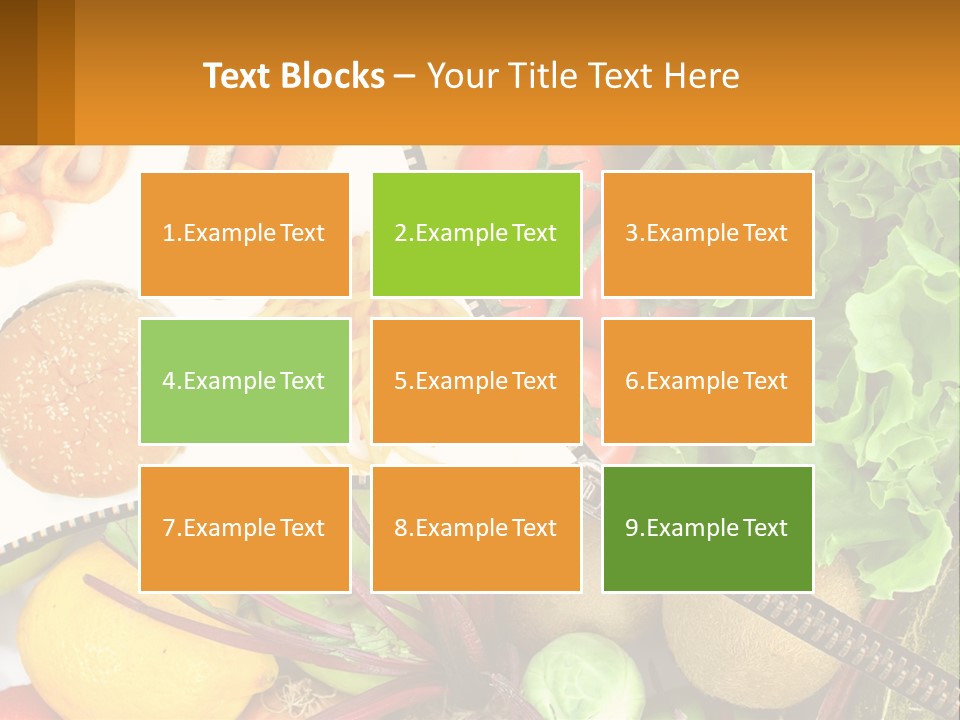 Text Blocks – Your Title Text Here

1.Example Text

2.Example Text

3.Example Text

4.Example Text

5.Example Text

6.Example Text

7.Example Text

8.Example Text

9.Example Text